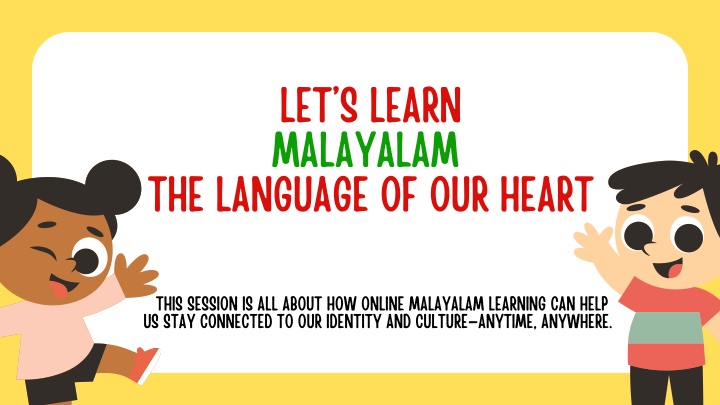 LET'S LEARN
MALAYALAM
THE LANGUAGE OF OUR HEART

THIS SESSION IS ALL ABOUT HOW ONLINE MALAYALAM LEARNING CAN HELP US STAY CONNECTED TO OUR IDENTITY AND CULTURE—ANYTIME, ANYWHERE.